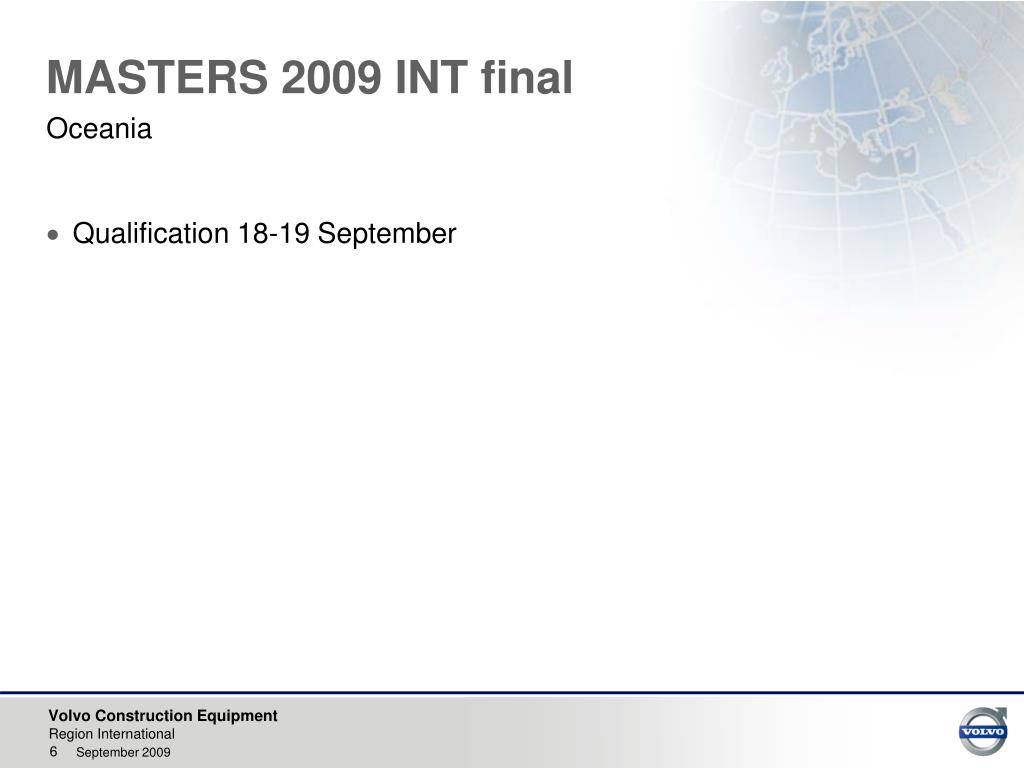 MASTERS 2009 INT final
Oceania

• Qualification 18-19 September

Volvo Construction Equipment
Region International
6 September 2009

VOLVO